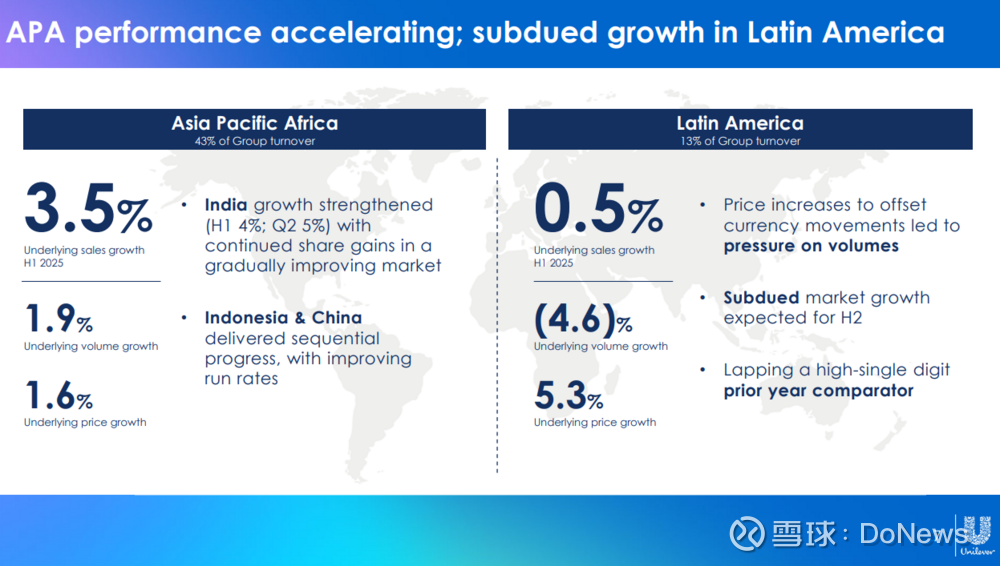 APA performance accelerating; subdued growth in Latin America

Asia Pacific Africa
43% of Group turnover

3.5%
Underlying sales growth H1 2025

1.9%
Underlying volume growth

1.6%
Underlying price growth

• India growth strengthened (H1 4%; Q2 5%) with continued share gains in a gradually improving market

• Indonesia & China delivered sequential progress, with improving run rates

Latin America
13% of Group turnover

0.5%
Underlying sales growth H1 2025

(4.6)%
Underlying volume growth

5.3%
Underlying price growth

• Price increases to offset currency movements led to pressure on volumes

• Subdued market growth expected for H2

• Lapping a high-single digit prior year comparator

雪球：DoNews
Unilever